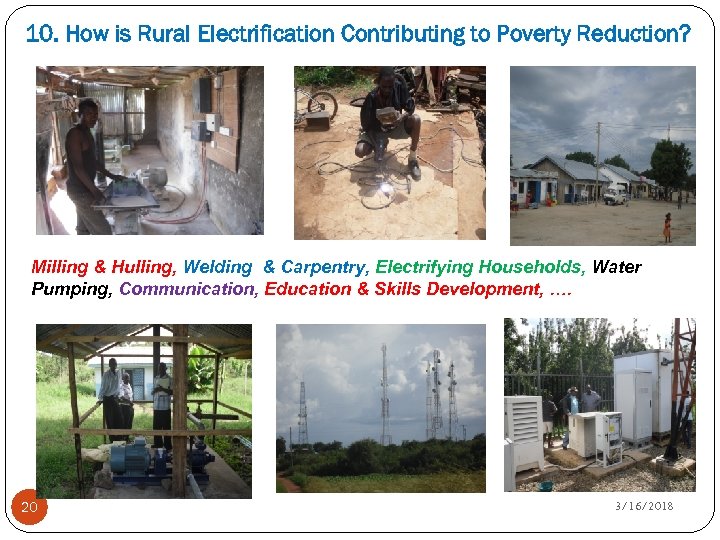 10. How is Rural Electrification Contributing to Poverty Reduction?

Milling & Hulling, Welding & Carpentry, Electrifying Households, Water Pumping, Communication, Education & Skills Development, ….

20

3/16/2018